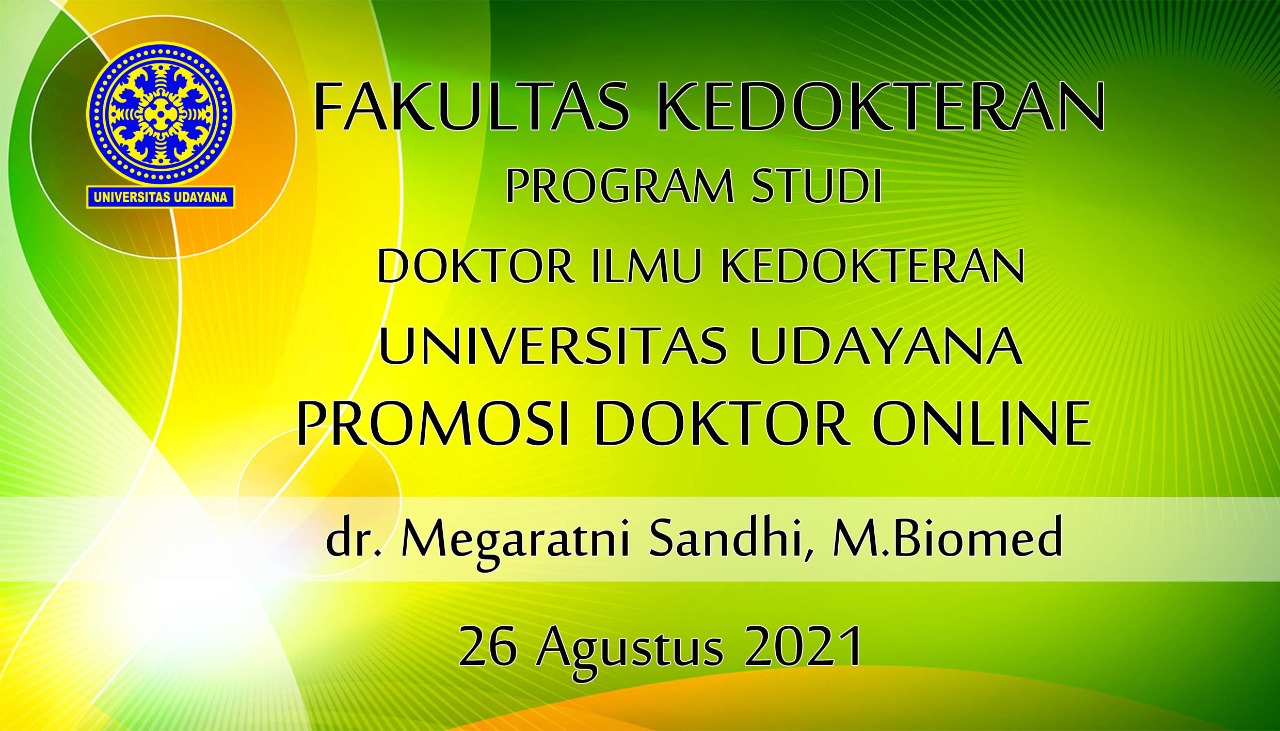 UNIVERSITAS UDAYANA

FAKULTAS KEDOKTERAN
PROGRAM STUDI
DOKTOR ILMU KEDOKTERAN
UNIVERSITAS UDAYANA
PROMOSI DOKTOR ONLINE

dr. Megaratni Sandhi, M.Biomed

26 Agustus 2021